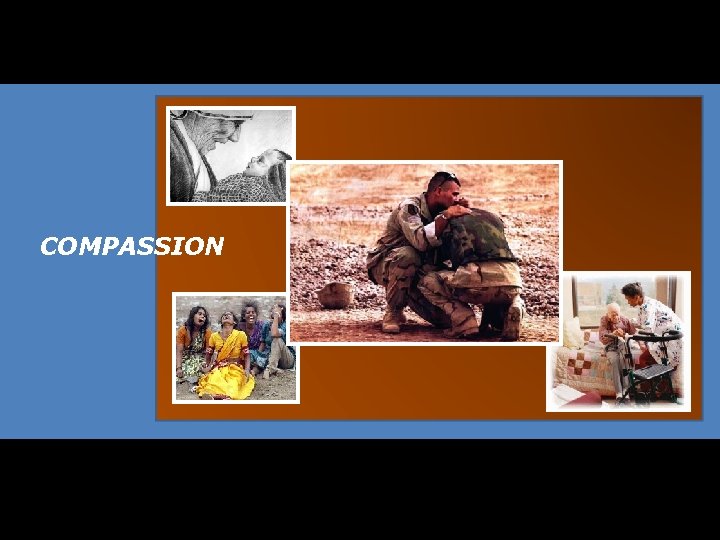 COMPASSION